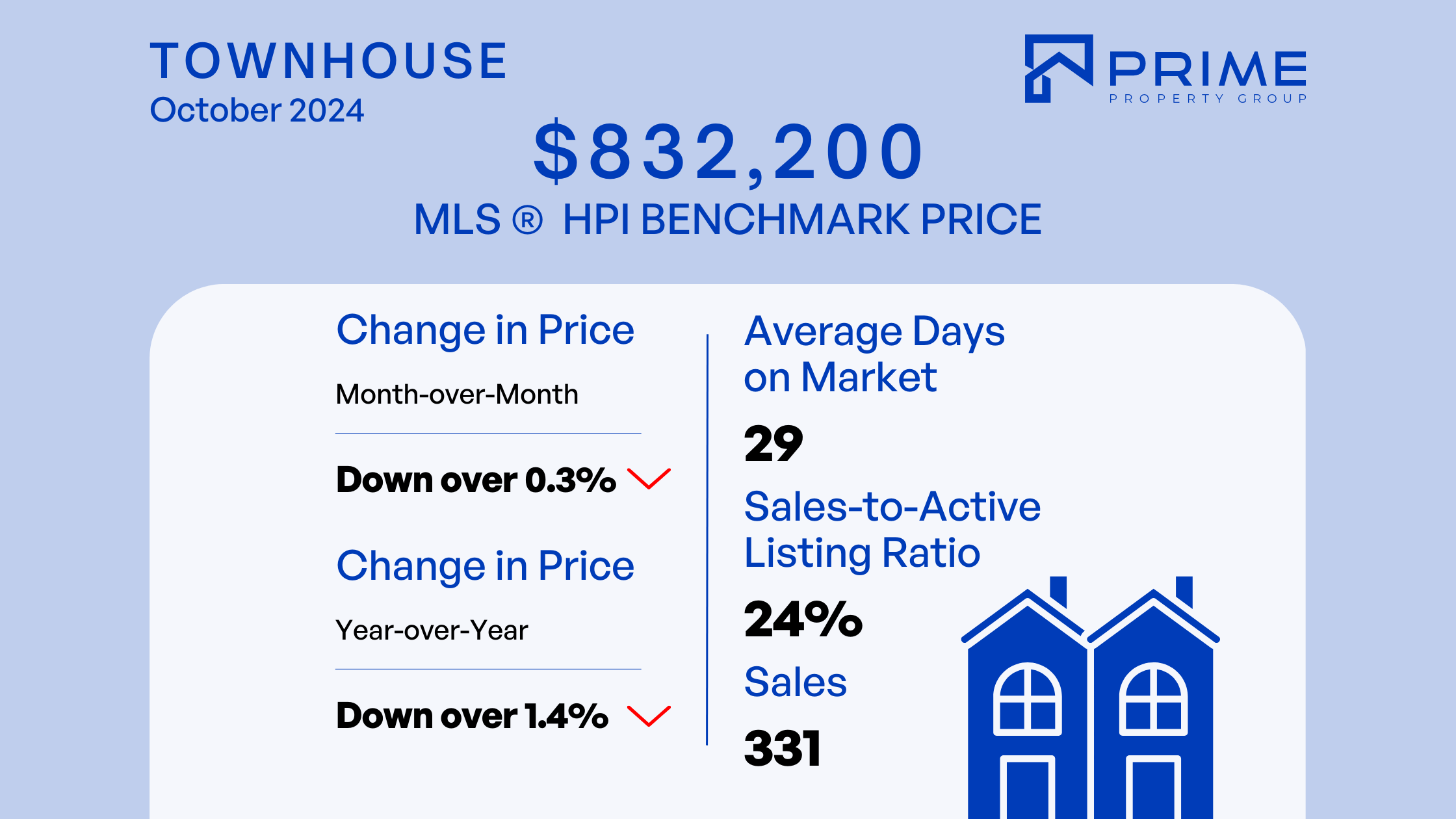 TOWNHOUSE
October 2024

PRIME
PROPERTY GROUP

$832,200
MLS ® HPI BENCHMARK PRICE

Change in Price
Month-over-Month

Down over 0.3%

Change in Price
Year-over-Year

Down over 1.4%

Average Days on Market
29

Sales-to-Active Listing Ratio
24%

Sales
331